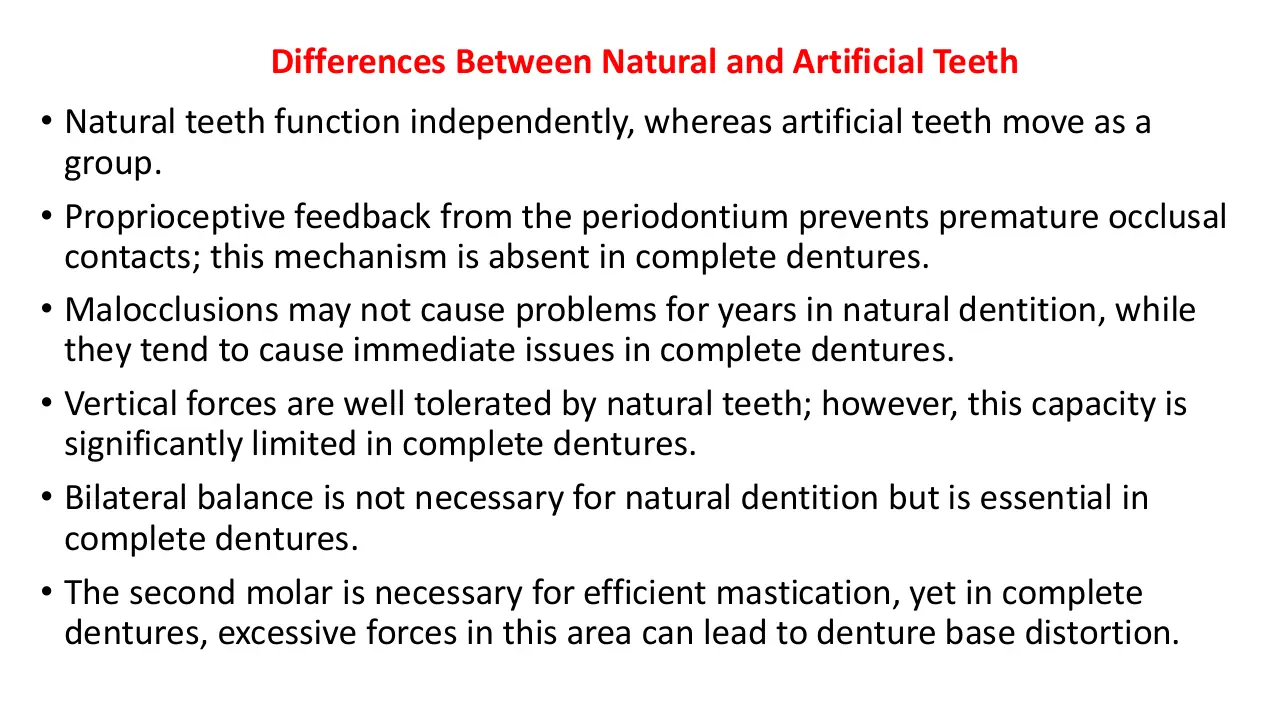 Differences Between Natural and Artificial Teeth

• Natural teeth function independently, whereas artificial teeth move as a group.

• Proprioceptive feedback from the periodontium prevents premature occlusal contacts; this mechanism is absent in complete dentures.

• Malocclusions may not cause problems for years in natural dentition, while they tend to cause immediate issues in complete dentures.

• Vertical forces are well tolerated by natural teeth; however, this capacity is significantly limited in complete dentures.

• Bilateral balance is not necessary for natural dentition but is essential in complete dentures.

• The second molar is necessary for efficient mastication, yet in complete dentures, excessive forces in this area can lead to denture base distortion.